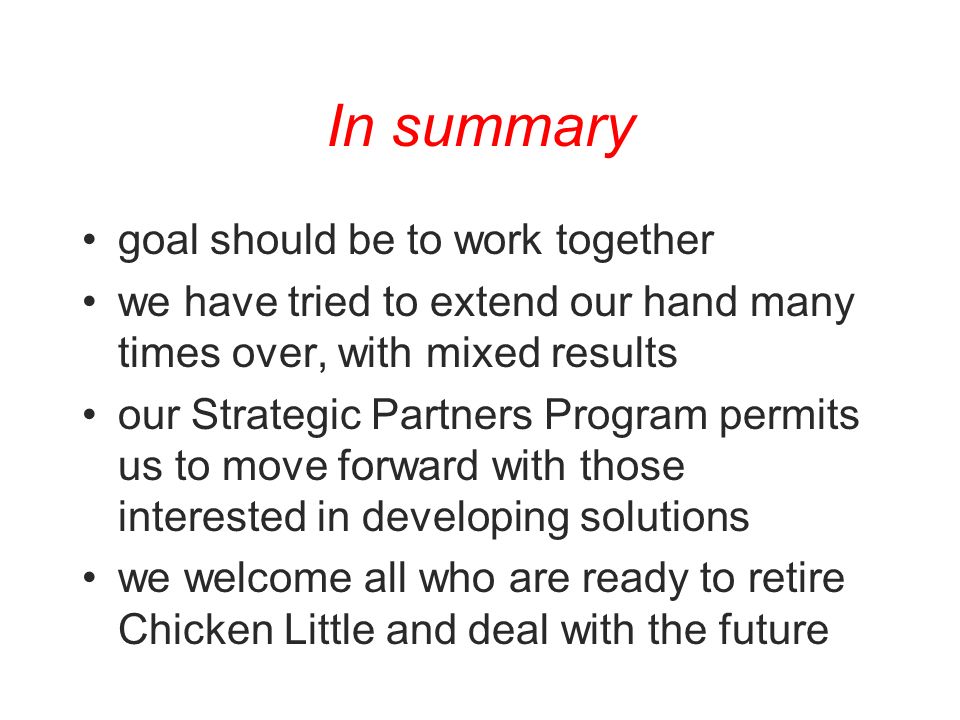 In summary

• goal should be to work together
• we have tried to extend our hand many times over, with mixed results
• our Strategic Partners Program permits us to move forward with those interested in developing solutions
• we welcome all who are ready to retire Chicken Little and deal with the future